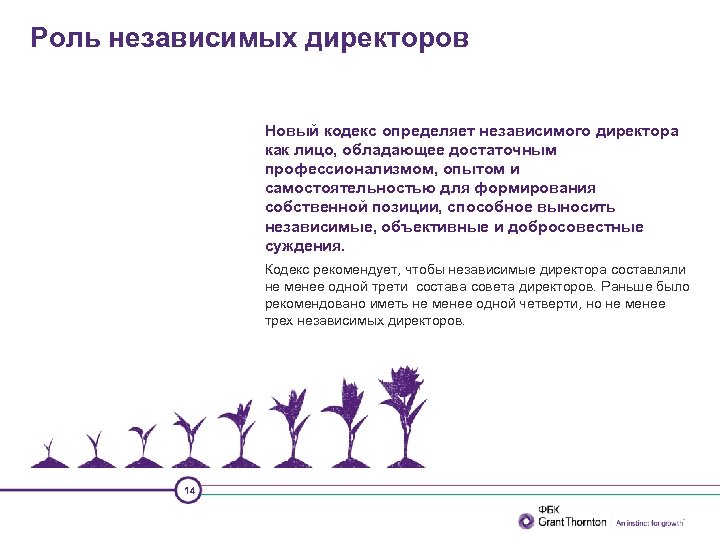 Роль независимых директоров

Новый кодекс определяет независимого директора как лицо, обладающее достаточным профессионализмом, опытом и самостоятельностью для формирования собственной позиции, способное выносить независимые, объективные и добросовестные суждения.

Кодекс рекомендует, чтобы независимые директора составляли не менее одной трети состава совета директоров. Раньше было рекомендовано иметь не менее одной четверти, но не менее трех независимых директоров.

14

ФБК
Grant Thornton | An instinct for growth